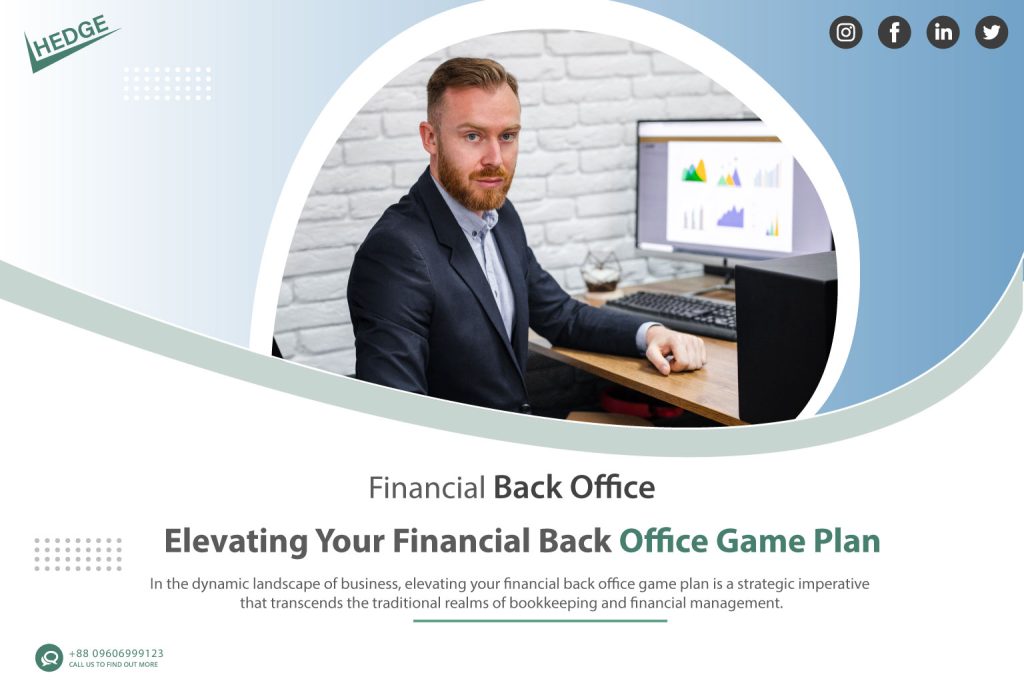 HEDGE

Financial Back Office

Elevating Your Financial Back Office Game Plan

In the dynamic landscape of business, elevating your financial back office game plan is a strategic imperative that transcends the traditional realms of bookkeeping and financial management.

+88 09606999123
CALL US TO FIND OUT MORE